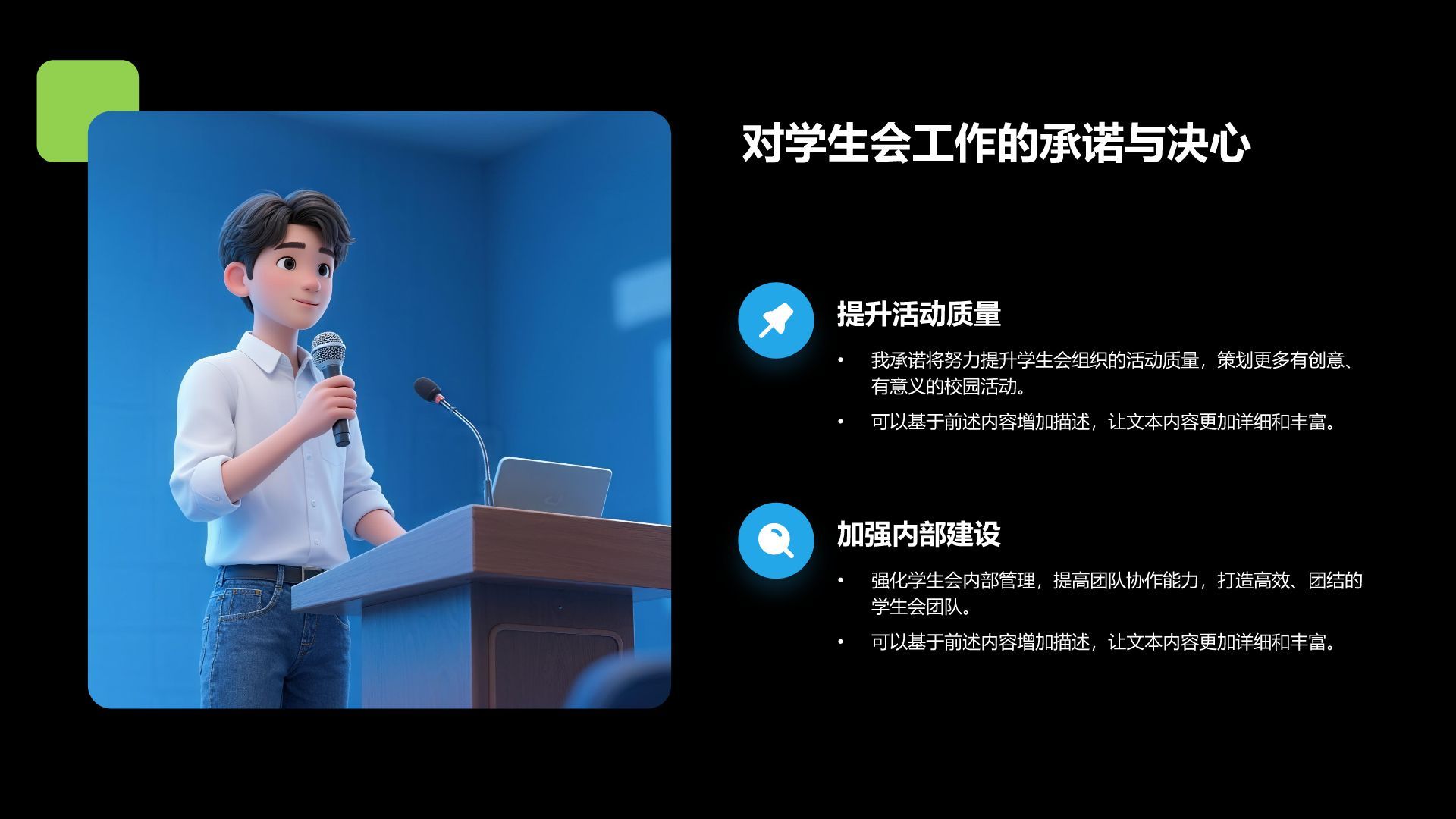 对学生会工作的承诺与决心

提升活动质量

• 我承诺将努力提升学生会组织的活动质量，策划更多有创意、有意义的校园活动。
• 可以基于前述内容增加描述，让文本内容更加详细和丰富。

加强内部建设

• 强化学生会内部管理，提高团队协作能力，打造高效、团结的学生会团队。
• 可以基于前述内容增加描述，让文本内容更加详细和丰富。